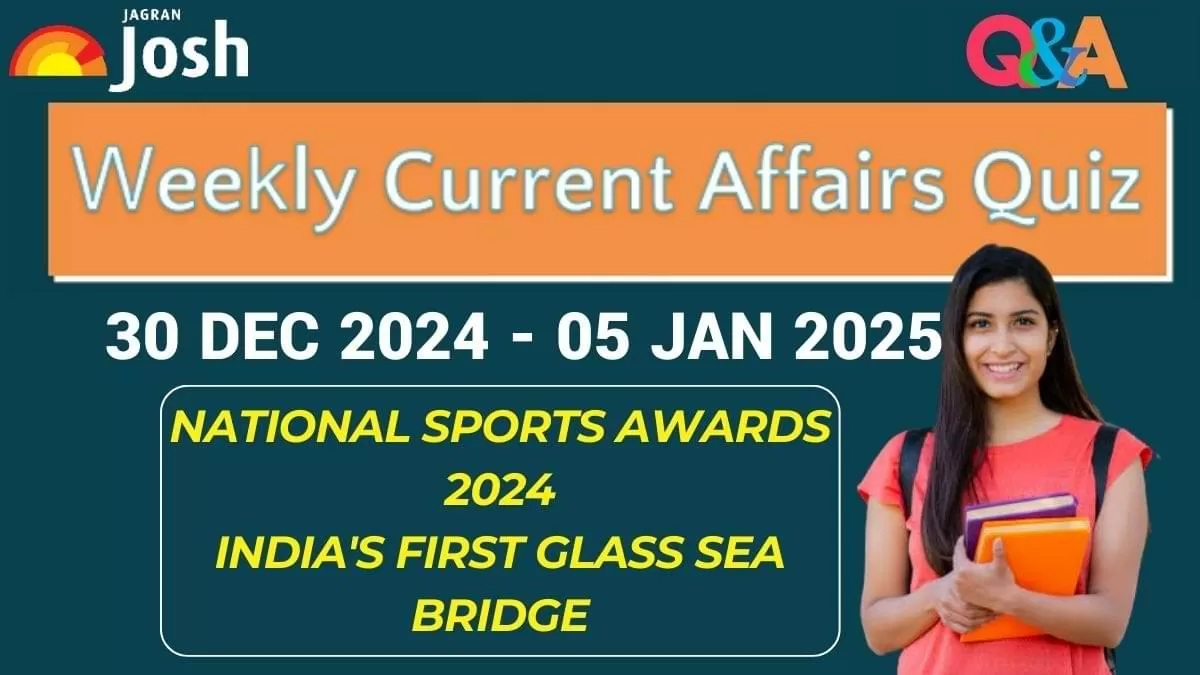 JAGRAN
Josh

Q&A

Weekly Current Affairs Quiz

30 DEC 2024 - 05 JAN 2025

NATIONAL SPORTS AWARDS 2024
INDIA'S FIRST GLASS SEA BRIDGE